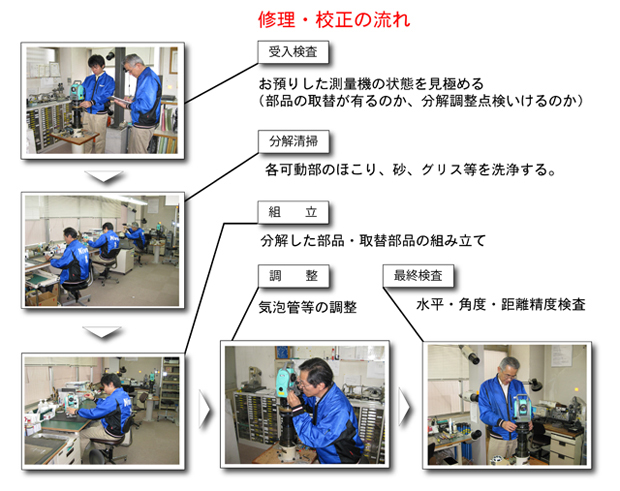 修理・校正の流れ

受入検査

お預りした測量機の状態を見極める
（部品の取替が有るのか、分解調整点検いけるのか）

分解清掃

各可動部のほこり、砂、グリス等を洗浄する。

組　立

分解した部品・取替部品の組み立て

調　整

気泡管等の調整

最終検査

水平・角度・距離精度検査